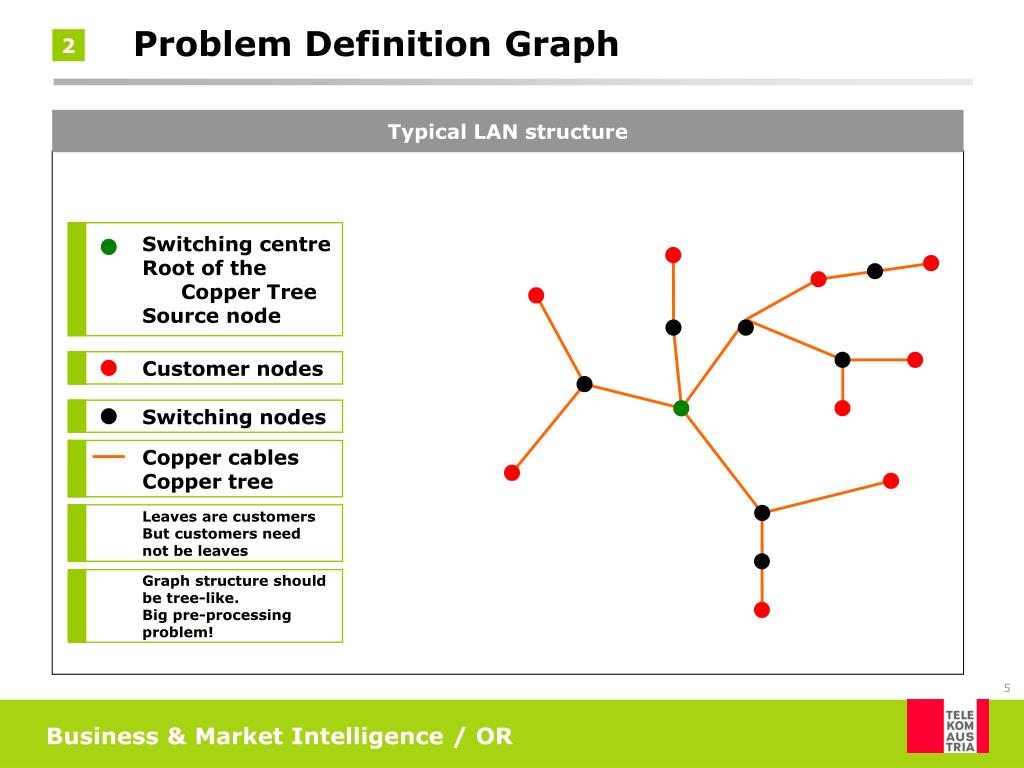 2 Problem Definition Graph

Typical LAN structure

Switching centre
Root of the
Copper Tree
Source node

Customer nodes

Switching nodes

Copper cables
Copper tree

Leaves are customers
But customers need not be leaves

Graph structure should be tree-like.
Big pre-processing problem!

5

Business & Market Intelligence / OR

TELE KOM AUS TRIA